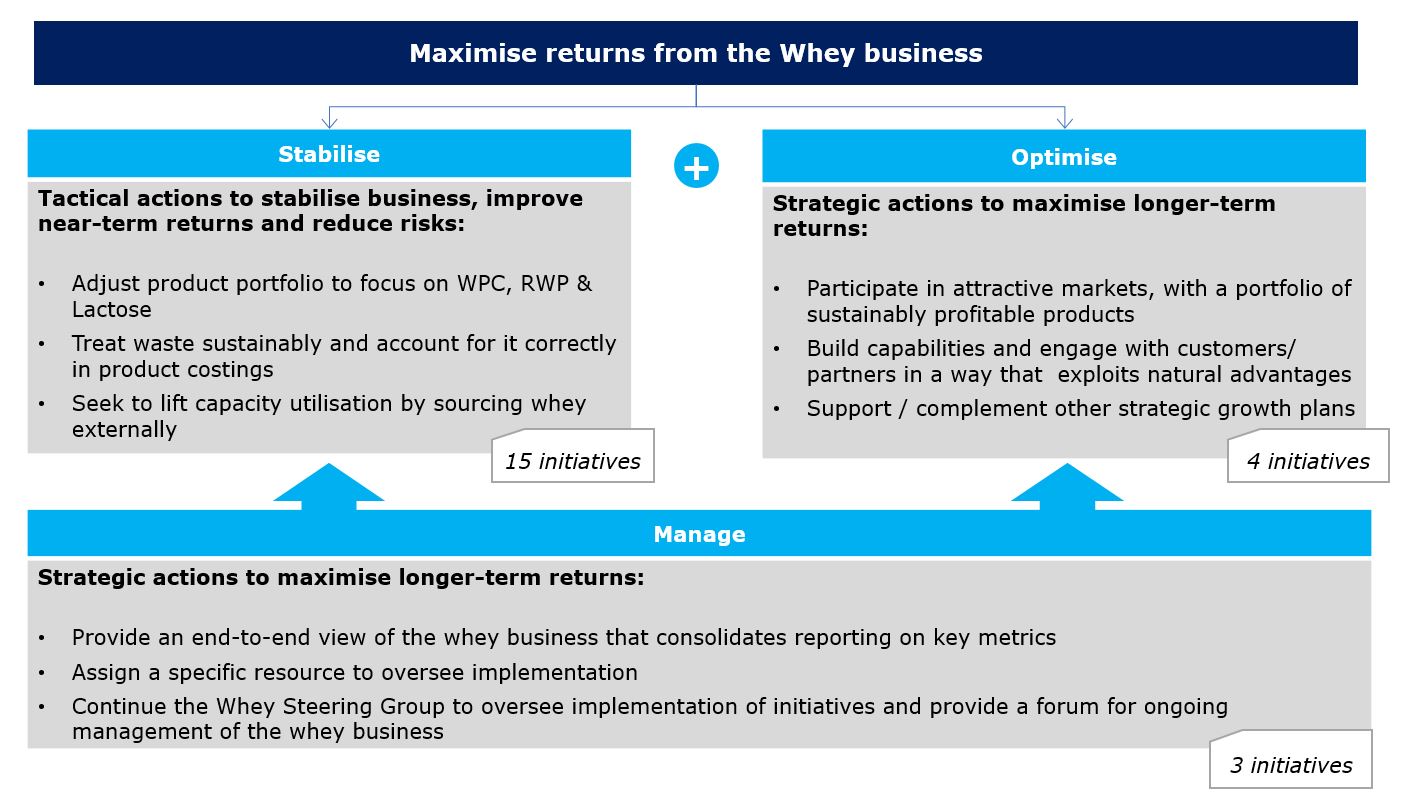 Maximise returns from the Whey business

Stabilise

Tactical actions to stabilise business, improve near-term returns and reduce risks:

• Adjust product portfolio to focus on WPC, RWP & Lactose
• Treat waste sustainably and account for it correctly in product costings
• Seek to lift capacity utilisation by sourcing whey externally

15 initiatives

+

Optimise

Strategic actions to maximise longer-term returns:

• Participate in attractive markets, with a portfolio of sustainably profitable products
• Build capabilities and engage with customers/ partners in a way that exploits natural advantages
• Support / complement other strategic growth plans

4 initiatives

Manage

Strategic actions to maximise longer-term returns:

• Provide an end-to-end view of the whey business that consolidates reporting on key metrics
• Assign a specific resource to oversee implementation
• Continue the Whey Steering Group to oversee implementation of initiatives and provide a forum for ongoing management of the whey business

3 initiatives